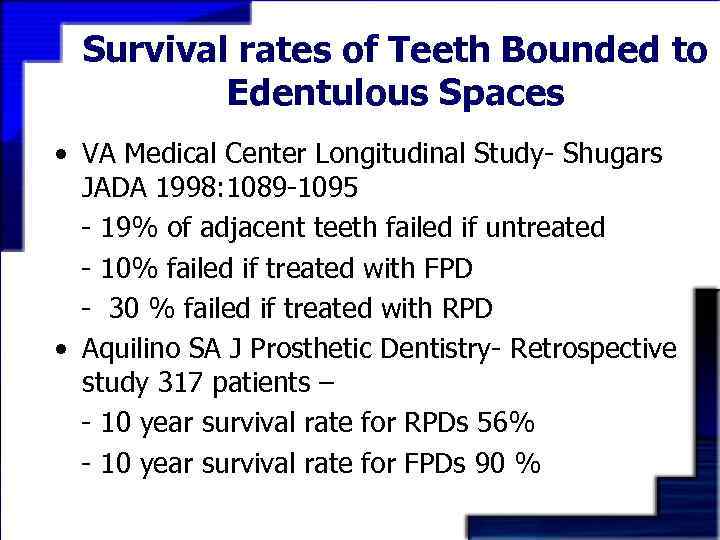 Survival rates of Teeth Bounded to Edentulous Spaces

• VA Medical Center Longitudinal Study- Shugars JADA 1998:1089-1095

- 19% of adjacent teeth failed if untreated

- 10% failed if treated with FPD

- 30 % failed if treated with RPD

• Aquilino SA J Prosthetic Dentistry- Retrospective study 317 patients –

- 10 year survival rate for RPDs 56%

- 10 year survival rate for FPDs 90 %